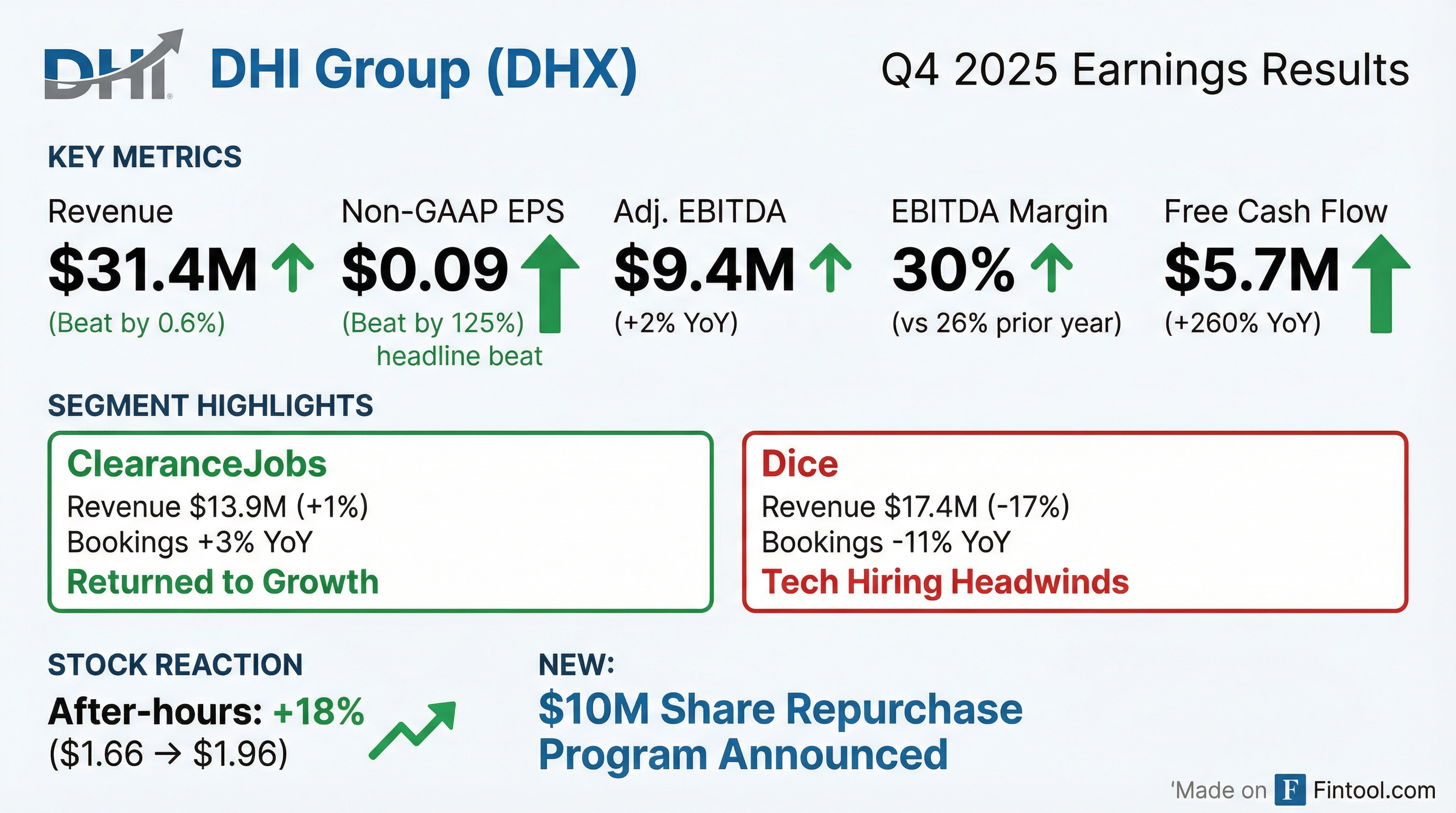 DHI DHI Group (DHX)

Q4 2025 Earnings Results

KEY METRICS

Revenue
$31.4M
(Beat by 0.6%)

Non-GAAP EPS
$0.09
(Beat by 125%)
headline beat

Adj. EBITDA
$9.4M
(+2% YoY)

EBITDA Margin
30%
(vs 26% prior year)

Free Cash Flow
$5.7M
(+260% YoY)

SEGMENT HIGHLIGHTS

ClearanceJobs
Revenue $13.9M (+1%)
Bookings +3% YoY
Returned to Growth

Dice
Revenue $17.4M (-17%)
Bookings -11% YoY
Tech Hiring Headwinds

STOCK REACTION
After-hours: +18%
($1.66 → $1.96)

NEW:
$10M Share Repurchase Program Announced

'Made on F Fintool.com